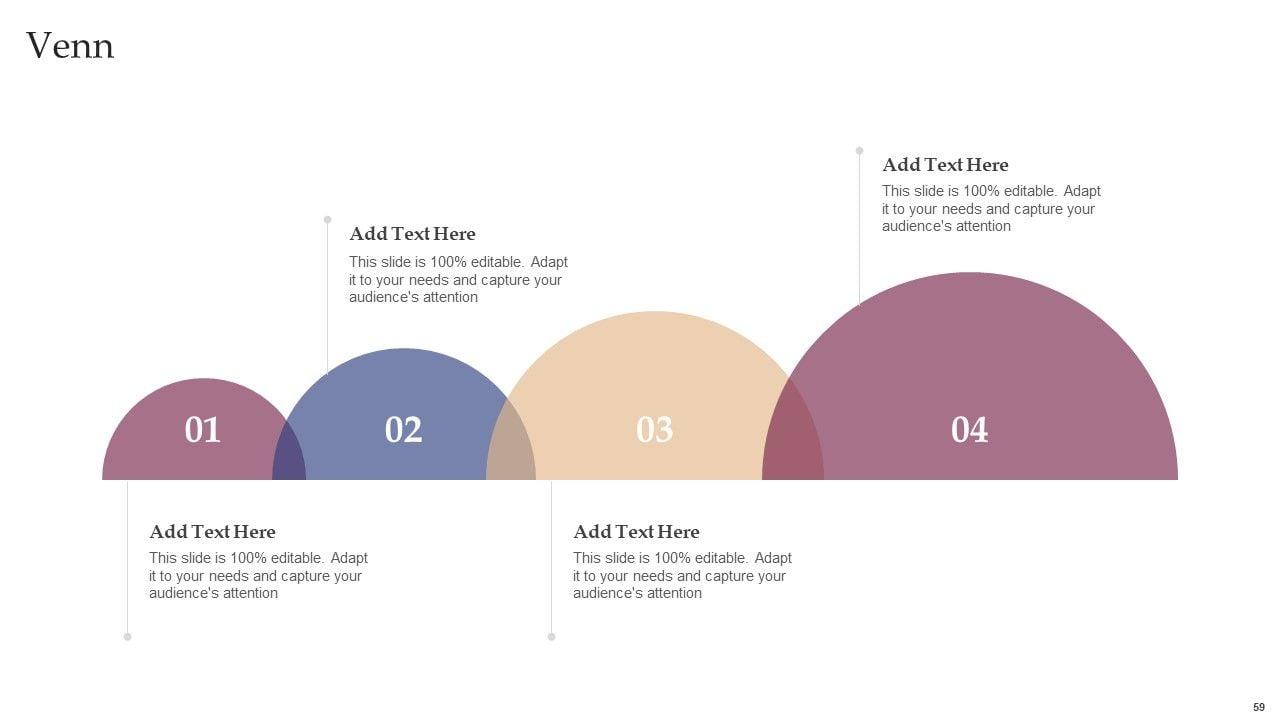 Venn

Add Text Here
This slide is 100% editable. Adapt it to your needs and capture your audience's attention

Add Text Here
This slide is 100% editable. Adapt it to your needs and capture your audience's attention

01
02
03
04

Add Text Here
This slide is 100% editable. Adapt it to your needs and capture your audience's attention

Add Text Here
This slide is 100% editable. Adapt it to your needs and capture your audience's attention

59